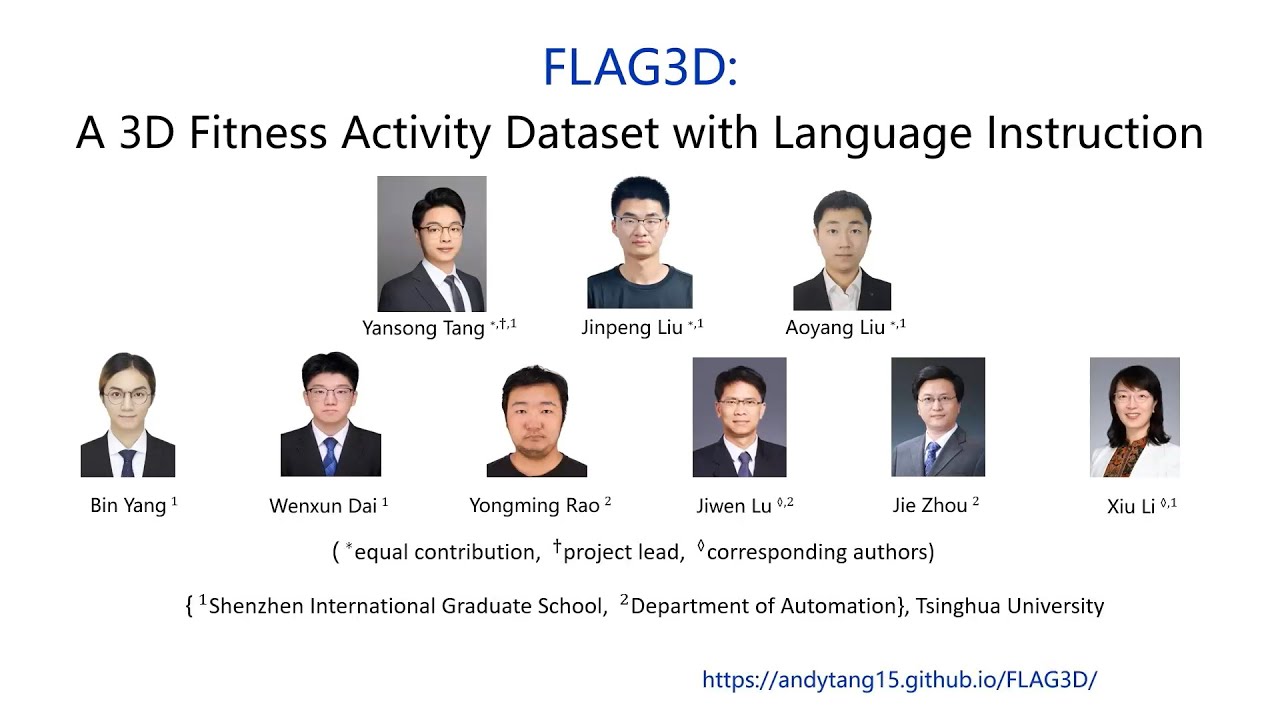 FLAG3D:

A 3D Fitness Activity Dataset with Language Instruction

Yansong Tang $^{*,\dagger,1}$ Jinpeng Liu $^{*,1}$ Aoyang Liu $^{*,1}$

Bin Yang $^{1}$ Wenxun Dai $^{1}$ Yongming Rao $^{2}$ Jiwen Lu $^{\diamond,2}$ Jie Zhou $^{2}$ Xiu Li $^{\diamond,1}$

( $^{*}$equal contribution, $^{\dagger}$project lead, $^{\diamond}$corresponding authors)

{ $^{1}$Shenzhen International Graduate School, $^{2}$Department of Automation}, Tsinghua University

https://andytang15.github.io/FLAG3D/